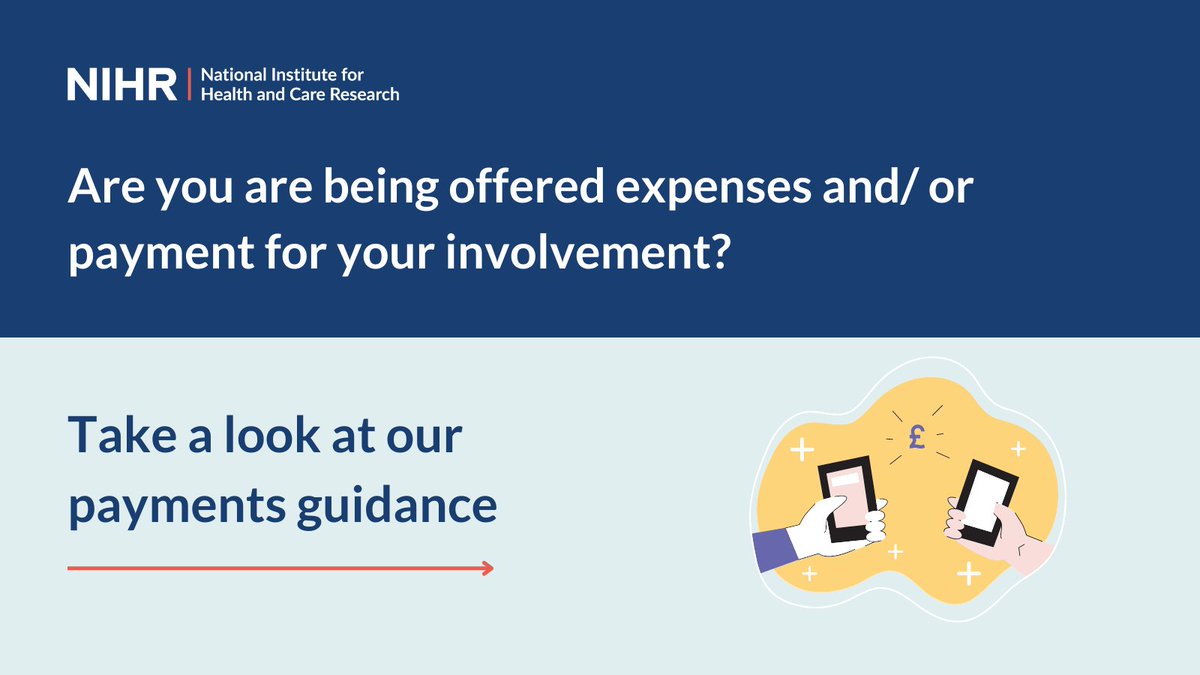 NIHR | National Institute for Health and Care Research

Are you are being offered expenses and/ or payment for your involvement?

Take a look at our payments guidance

£